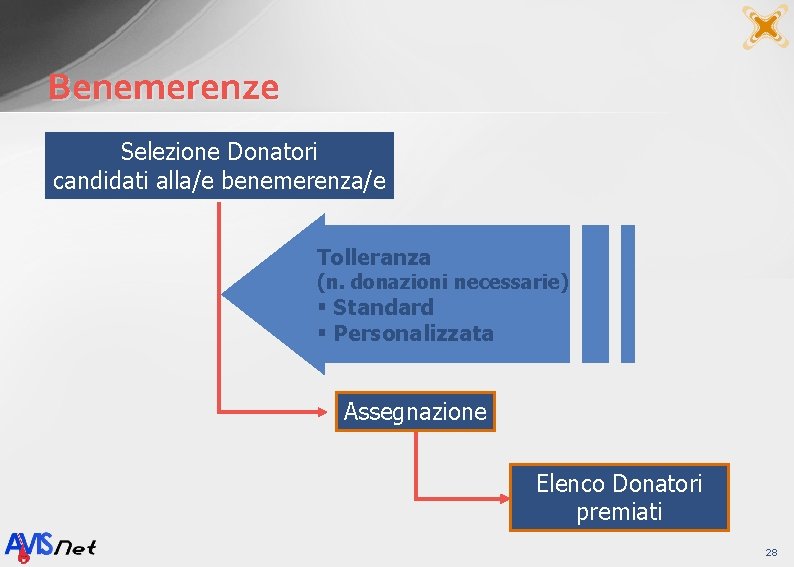 Benemerenze

Selezione Donatori candidati alla/e benemerenza/e

Tolleranza
(n. donazioni necessarie)
▪ Standard
▪ Personalizzata

Assegnazione

Elenco Donatori premiati

AVISNet

28